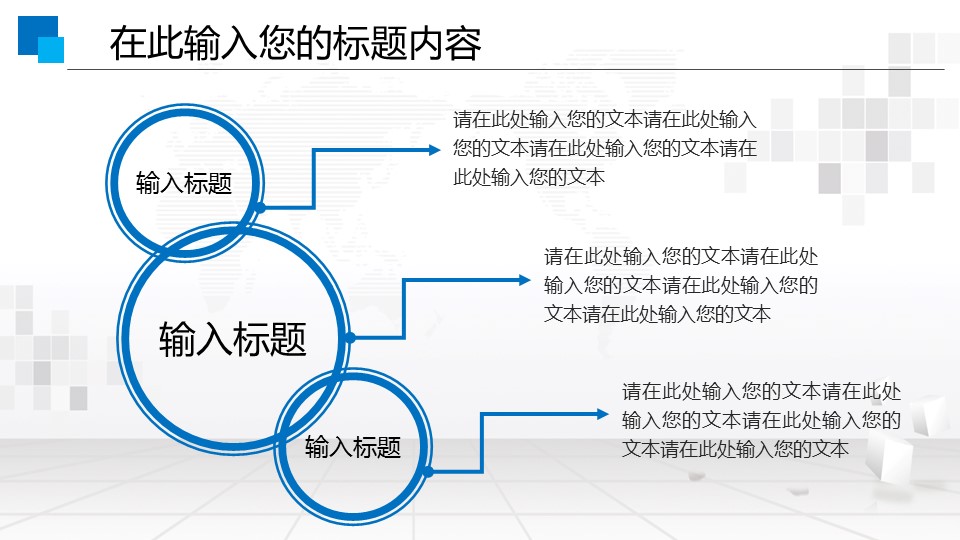 在此输入您的标题内容

输入标题

请在此处输入您的文本请在此处输入您的文本请在此处输入您的文本请在此处输入您的文本

输入标题

请在此处输入您的文本请在此处输入您的文本请在此处输入您的文本请在此处输入您的文本

输入标题

请在此处输入您的文本请在此处输入您的文本请在此处输入您的文本请在此处输入您的文本